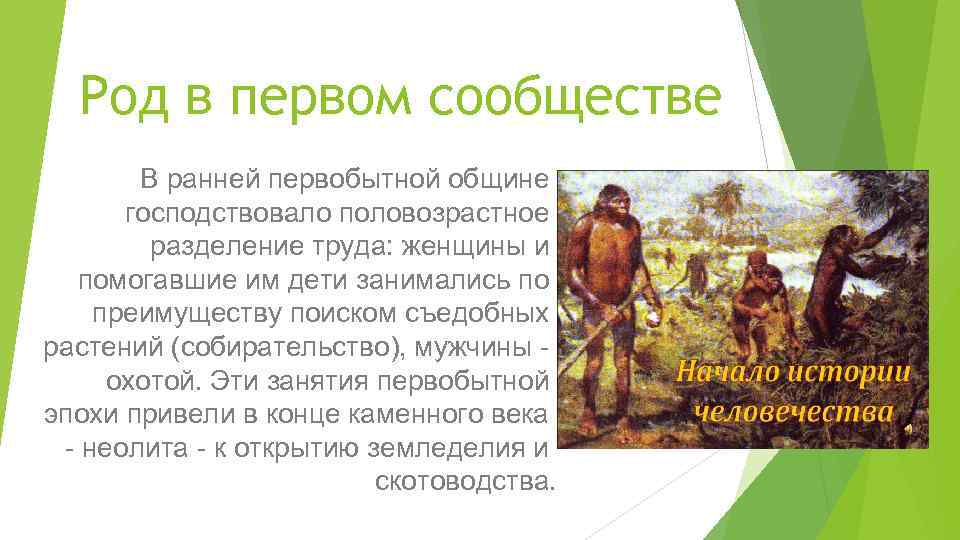 Род в первом сообществе

В ранней первобытной общине господствовало половозрастное разделение труда: женщины и помогавшие им дети занимались по преимуществу поиском съедобных растений (собирательство), мужчины - охотой. Эти занятия первобытной эпохи привели в конце каменного века - неолита - к открытию земледелия и скотоводства.

Начало истории человечества